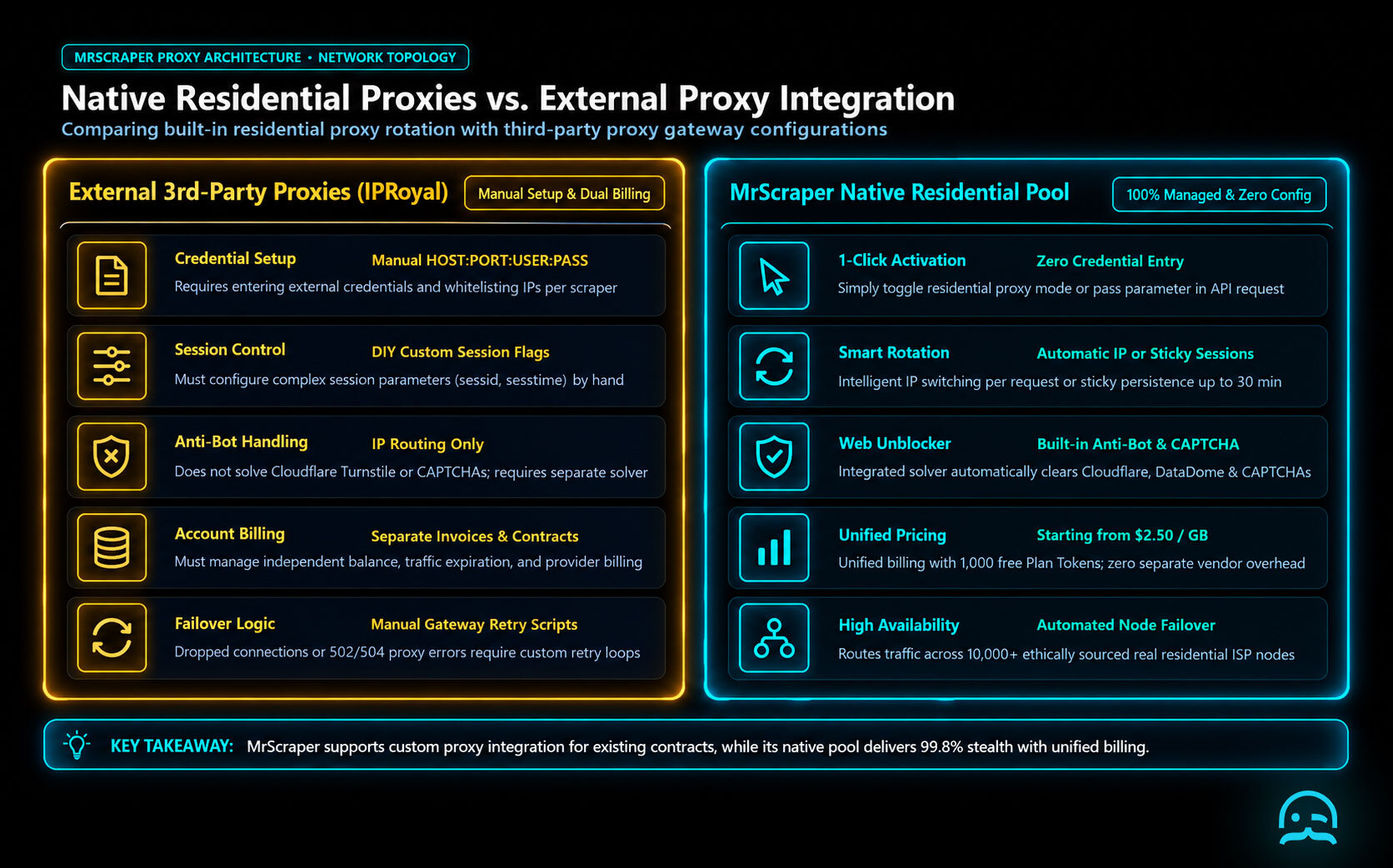 MRSCRAPER PROXY ARCHITECTURE • NETWORK TOPOLOGY

Native Residential Proxies vs. External Proxy Integration

Comparing built-in residential proxy rotation with third-party proxy gateway configurations

External 3rd-Party Proxies (IPRoyal)
Manual Setup & Dual Billing

Credential Setup
Manual HOST:PORT:USER:PASS
Requires entering external credentials and whitelisting IPs per scraper

Session Control
DIY Custom Session Flags
Must configure complex session parameters (sessid, sesstime) by hand

Anti-Bot Handling
IP Routing Only
Does not solve Cloudflare Turnstile or CAPTCHAs; requires separate solver

Account Billing
Separate Invoices & Contracts
Must manage independent balance, traffic expiration, and provider billing

Failover Logic
Manual Gateway Retry Scripts
Dropped connections or 502/504 proxy errors require custom retry loops

MrScraper Native Residential Pool
100% Managed & Zero Config

1-Click Activation
Zero Credential Entry
Simply toggle residential proxy mode or pass parameter in API request

Smart Rotation
Automatic IP or Sticky Sessions
Intelligent IP switching per request or sticky persistence up to 30 min

Web Unblocker
Built-in Anti-Bot & CAPTCHA
Integrated solver automatically clears Cloudflare, DataDome & CAPTCHAs

Unified Pricing
Starting from $2.50 / GB
Unified billing with 1,000 free Plan Tokens; zero separate vendor overhead

High Availability
Automated Node Failover
Routes traffic across 10,000+ ethically sourced real residential ISP nodes

KEY TAKEAWAY: MrScraper supports custom proxy integration for existing contracts, while its native pool delivers 99.8% stealth with unified billing.